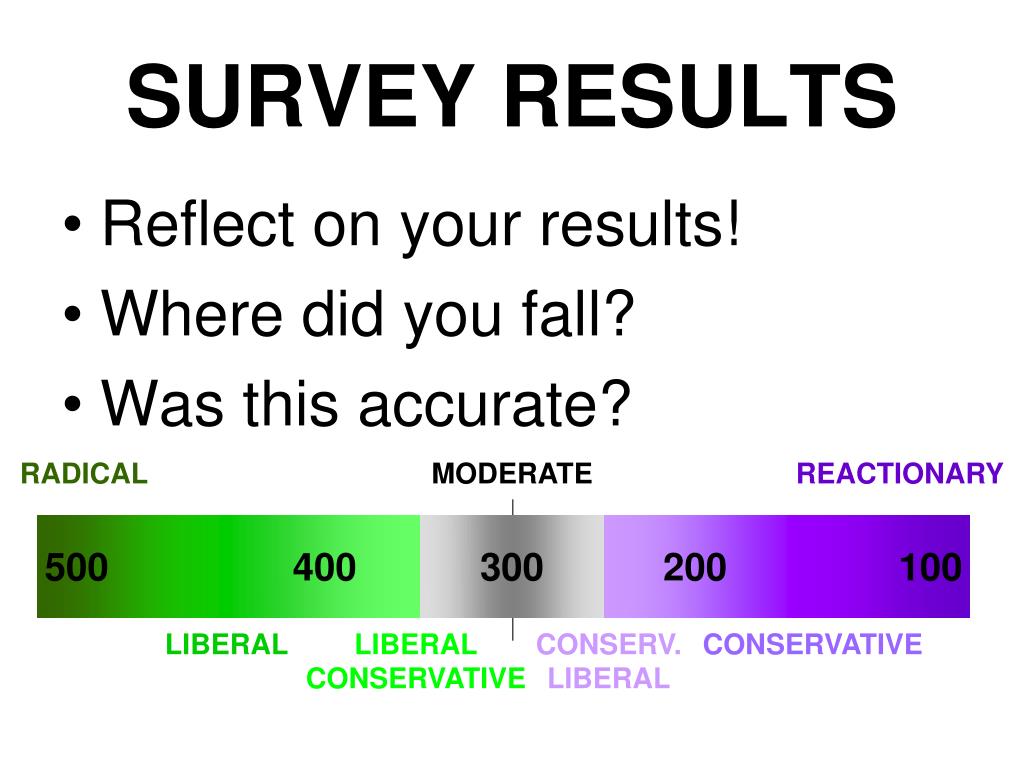 SURVEY RESULTS

• Reflect on your results!
• Where did you fall?
• Was this accurate?

RADICAL MODERATE REACTIONARY

500 400 300 200 100

LIBERAL LIBERAL CONSERVATIVE CONSERV. LIBERAL CONSERVATIVE